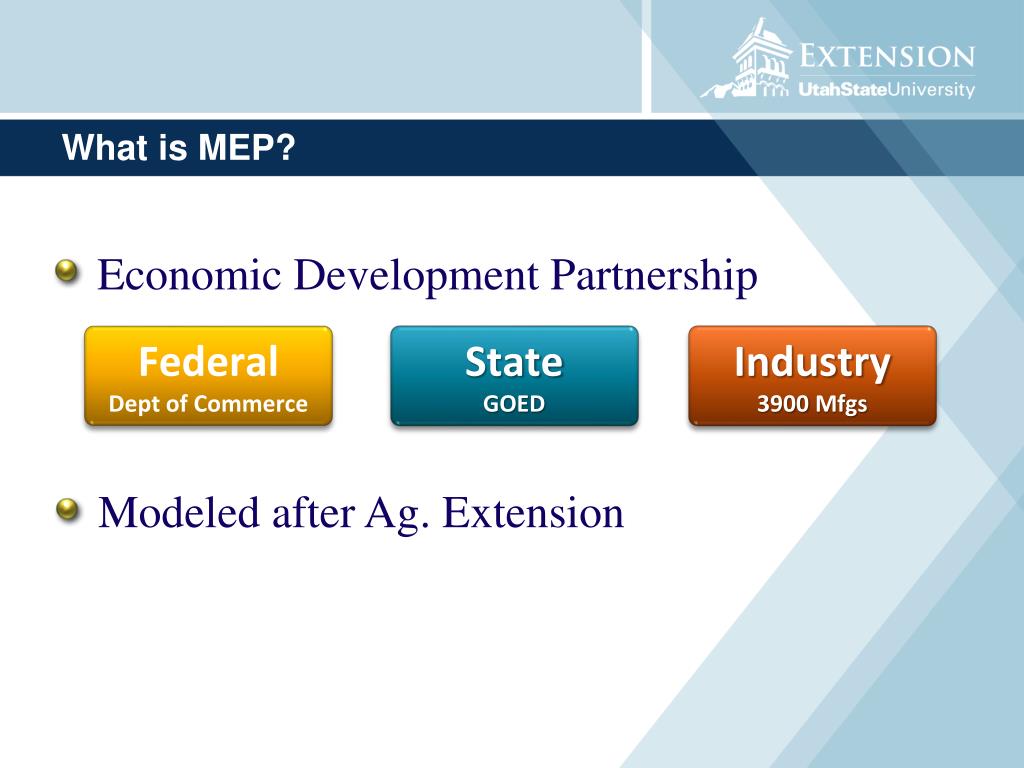 EXTENSION
UtahStateUniversity

What is MEP?

Economic Development Partnership

Federal
Dept of Commerce

State
GOED

Industry
3900 Mfgs

Modeled after Ag. Extension